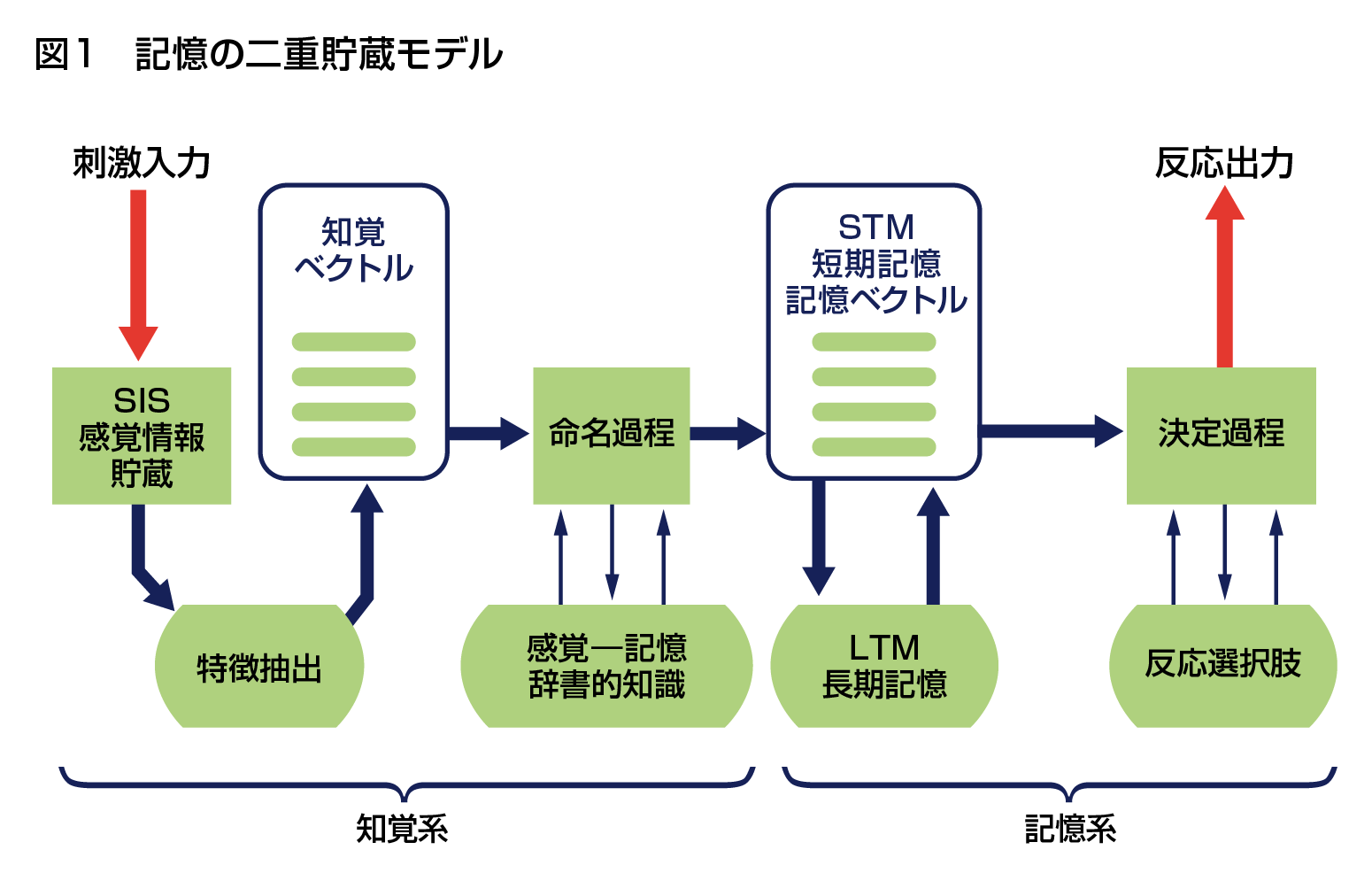 図1　記憶の二重貯蔵モデル

刺激入力

反応出力

知覚
ベクトル

STM
短期記憶
記憶ベクトル

SIS
感覚情報
貯蔵

命名過程

決定過程

特徴抽出

感覚—記憶
辞書的知識

LTM
長期記憶

反応選択肢

知覚系

記憶系